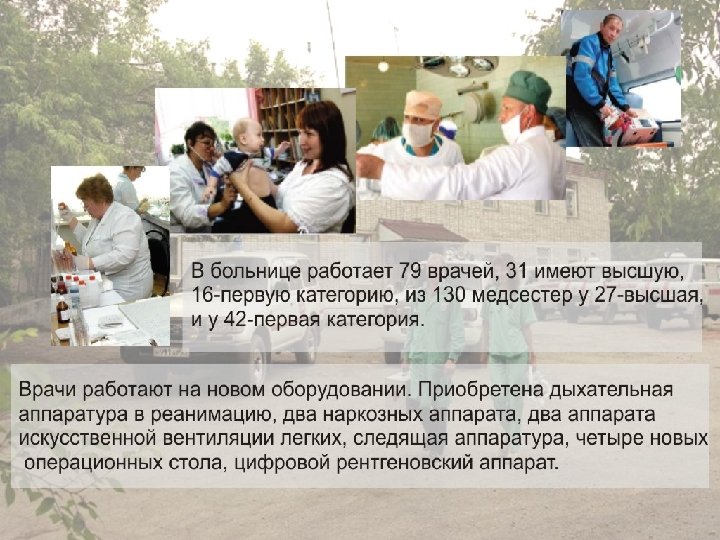 В больнице работает 79 врачей, 31 имеют высшую, 16-первую категорию, из 130 медсестер у 27-высшая, и у 42-первая категория.

Врачи работают на новом оборудовании. Приобретена дыхательная аппаратура в реанимацию, два наркозных аппарата, два аппарата искусственной вентиляции легких, следящая аппаратура, четыре новых операционных стола, цифровой рентгеновский аппарат.